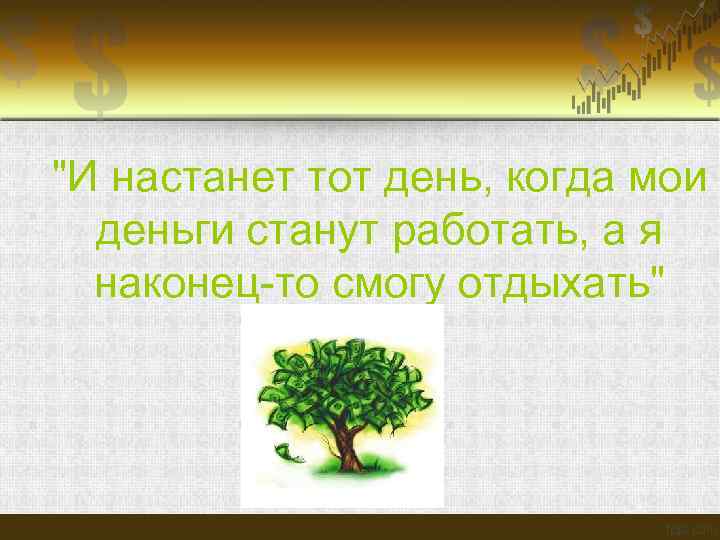 "И настанет тот день, когда мои деньги станут работать, а я наконец-то смогу отдыхать"